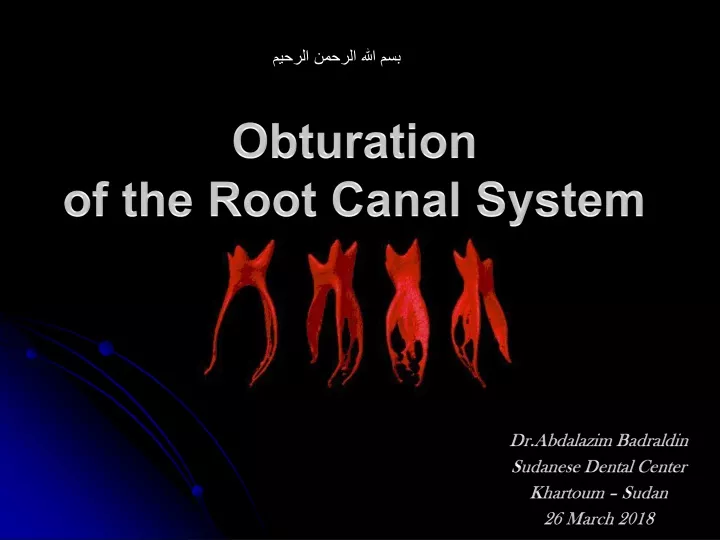 بسم الله الرحمن الرحيم

Obturation
of the Root Canal System

Dr.Abdalazim Badraldin
Sudanese Dental Center
Khartoum – Sudan
26 March 2018